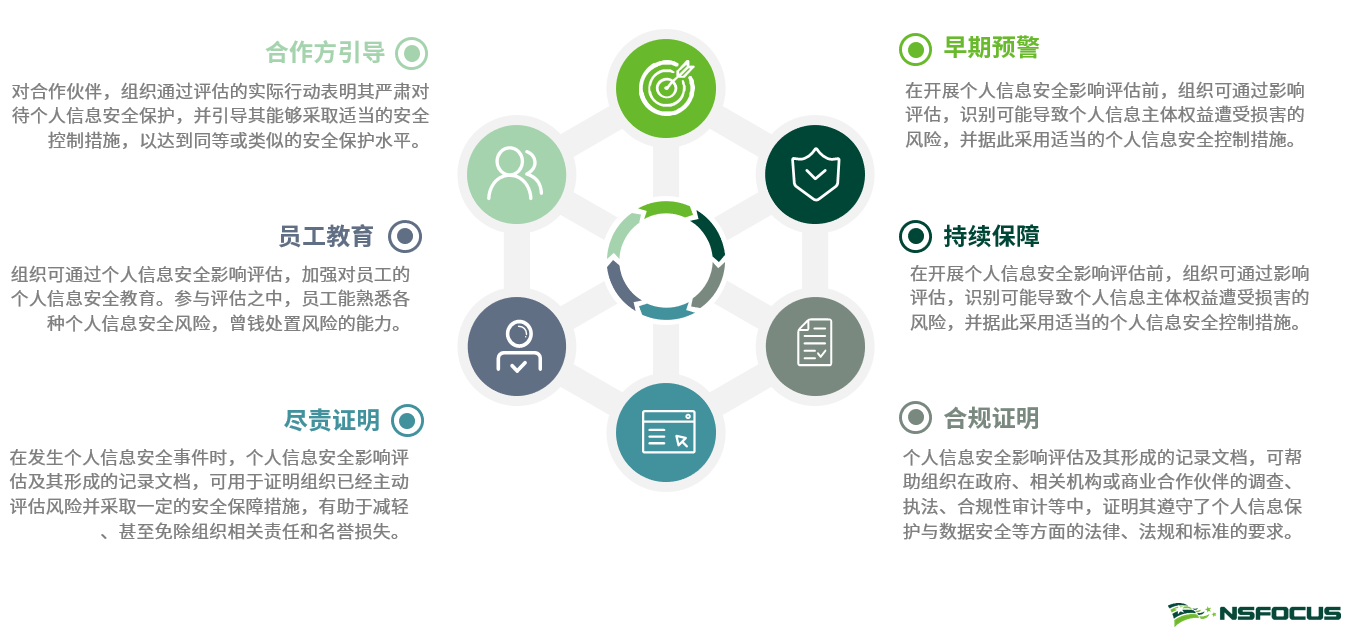 合作方引导

对合作伙伴，组织通过评估的实际行动表明其严肃对待个人信息安全保护，并引导其能够采取适当的安全控制措施，以达到同等或类似的安全保护水平。

员工教育

组织可通过个人信息安全影响评估，加强对员工的个人信息安全教育。参与评估之中，员工能熟悉各种个人信息安全风险，曾钱处置风险的能力。

尽责证明

在发生个人信息安全事件时，个人信息安全影响评估及其形成的记录文档，可用于证明组织已经主动评估风险并采取一定的安全保障措施，有助于减轻、甚至免除组织相关责任和名誉损失。

早期预警

在开展个人信息安全影响评估前，组织可通过影响评估，识别可能导致个人信息主体权益遭受损害的风险，并据此采用适当的个人信息安全控制措施。

持续保障

在开展个人信息安全影响评估前，组织可通过影响评估，识别可能导致个人信息主体权益遭受损害的风险，并据此采用适当的个人信息安全控制措施。

合规证明

个人信息安全影响评估及其形成的记录文档，可帮助组织在政府、相关机构或商业合作伙伴的调查、执法、合规性审计等中，证明其遵守了个人信息保护与数据安全等方面的法律、法规和标准的要求。

NSFOCUS